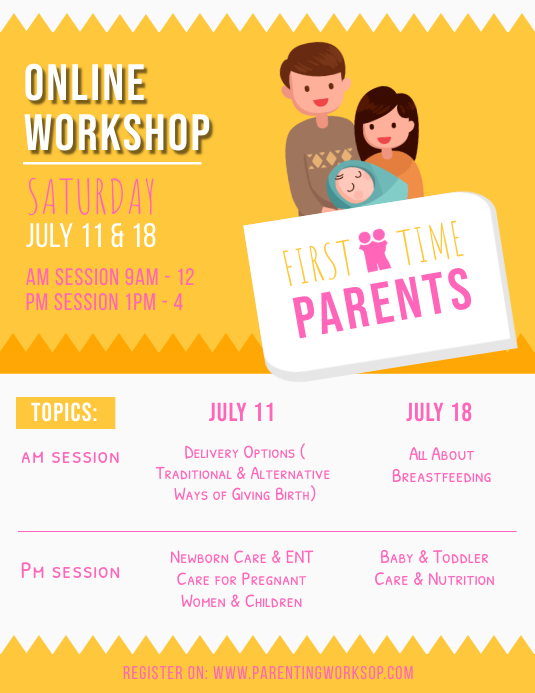 ONLINE WORKSHOP

SATURDAY
JULY 11 & 18

AM SESSION 9AM - 12
PM SESSION 1PM - 4

FIRST TIME PARENTS

| TOPICS: | JULY 11 | JULY 18 |
|---|---|---|
| AM SESSION | DELIVERY OPTIONS ( TRADITIONAL & ALTERNATIVE WAYS OF GIVING BIRTH) | ALL ABOUT BREASTFEEDING |
| PM SESSION | NEWBORN CARE & ENT CARE FOR PREGNANT WOMEN & CHILDREN | BABY & TODDLER CARE & NUTRITION |

REGISTER ON: WWW.PARENTINGWORKSOP.COM